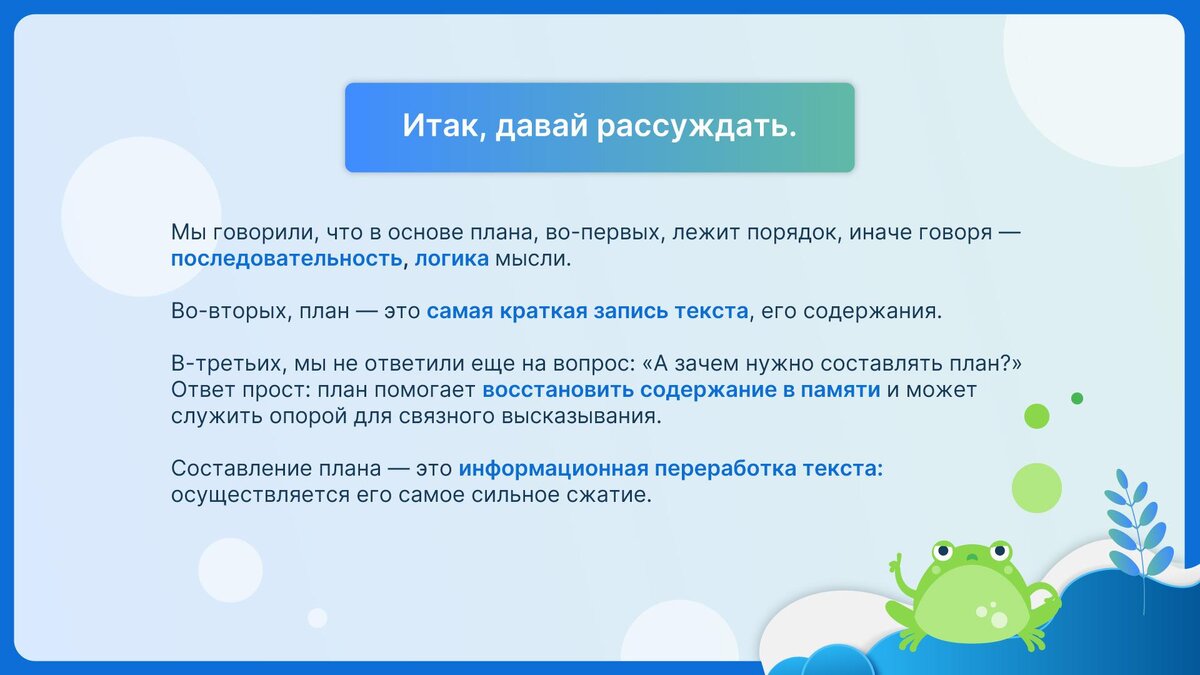 Итак, давай рассуждать.

Мы говорили, что в основе плана, во-первых, лежит порядок, иначе говоря — последовательность, логика мысли.

Во-вторых, план — это самая краткая запись текста, его содержания.

В-третьих, мы не ответили еще на вопрос: «А зачем нужно составлять план?» Ответ прост: план помогает восстановить содержание в памяти и может служить опорой для связного высказывания.

Составление плана — это информационная переработка текста: осуществляется его самое сильное сжатие.